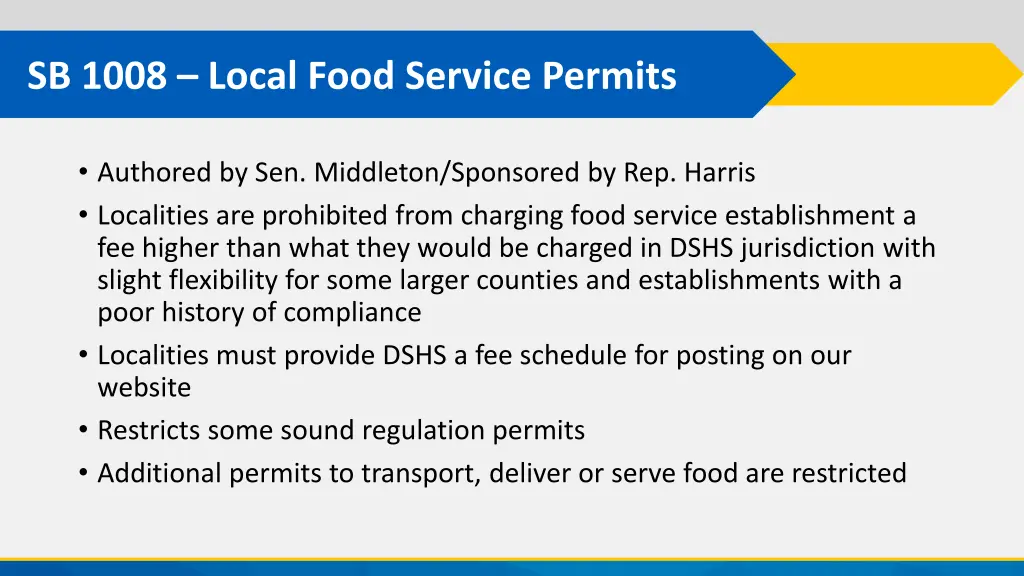 SB 1008 – Local Food Service Permits

• Authored by Sen. Middleton/Sponsored by Rep. Harris
• Localities are prohibited from charging food service establishment a fee higher than what they would be charged in DSHS jurisdiction with slight flexibility for some larger counties and establishments with a poor history of compliance
• Localities must provide DSHS a fee schedule for posting on our website
• Restricts some sound regulation permits
• Additional permits to transport, deliver or serve food are restricted